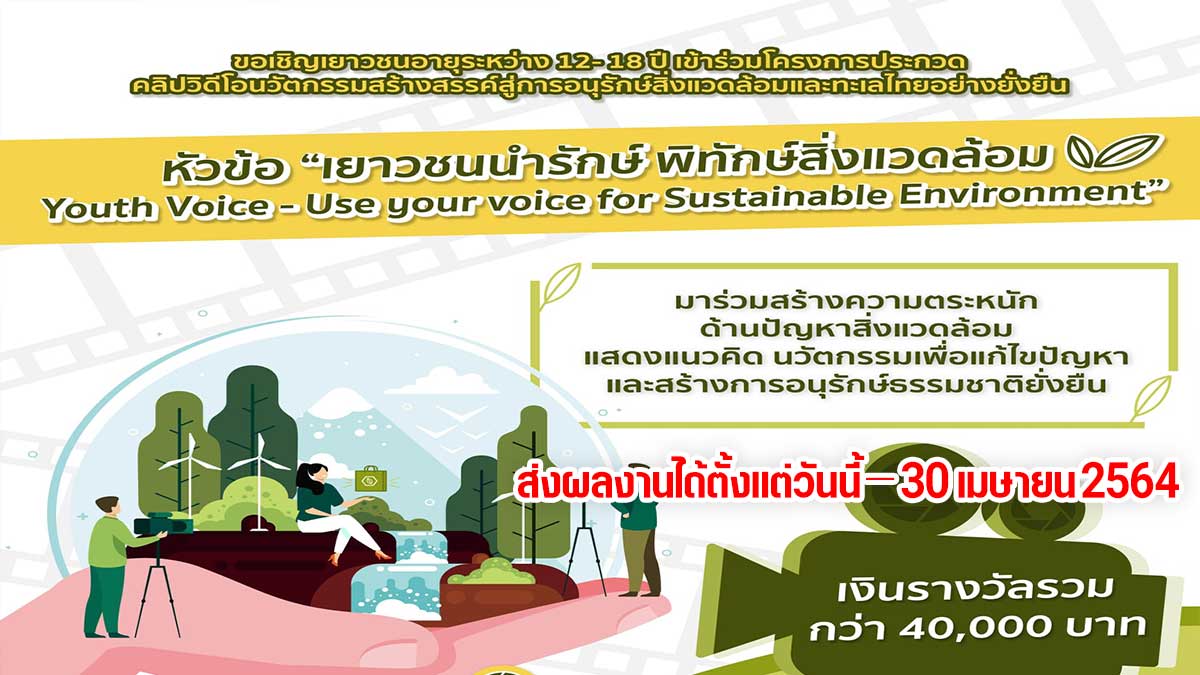 ขอเชิญเยาวชนอายุระหว่าง 12- 18 ปี เข้าร่วมโครงการประกวด คลิปวิดีโอนวัตกรรมสร้างสรรค์สู่การอนุรักษ์สิ่งแวดล้อมและทะเลไทยอย่างยั่งยืน

หัวข้อ “เยาวชนนำรักษ์ พิทักษ์สิ่งแวดล้อม Youth Voice - Use your voice for Sustainable Environment”

มาร่วมสร้างความตระหนัก ด้านปัญหาสิ่งแวดล้อม แสดงแนวคิด นวัตกรรมเพื่อแก้ไขปัญหา และสร้างการอนุรักษ์ธรรมชาติยั่งยืน

ส่งผลงานได้ตั้งแต่วันนี้ – 30 เมษายน 2564

เงินรางวัลรวม กว่า 40,000 บาท